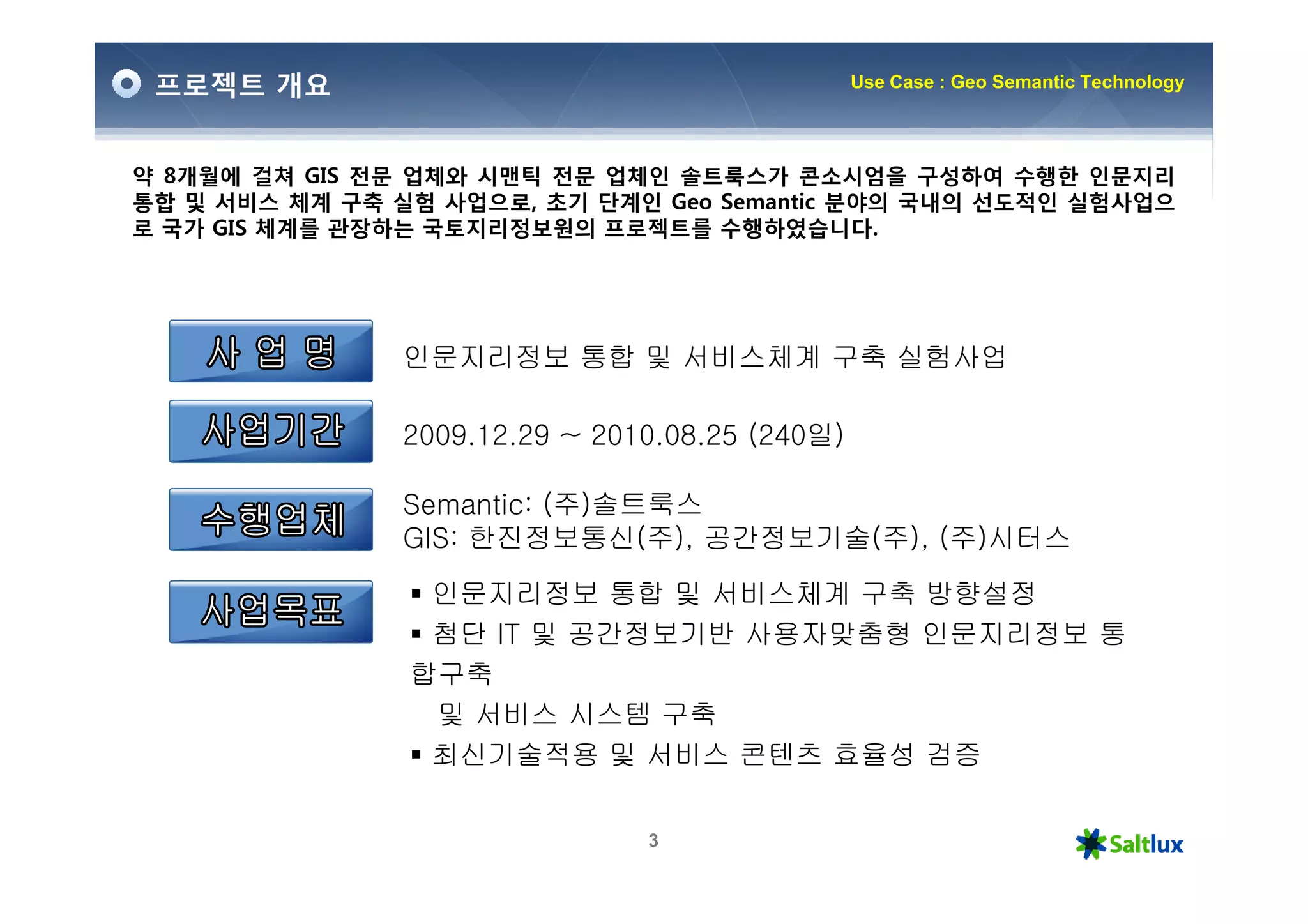 프로젝트 개요

Use Case : Geo Semantic Technology

약 8개월에 걸쳐 GIS 전문 업체와 시맨틱 전문 업체인 솔트룩스가 콘소시엄을 구성하여 수행한 인문지리 통합 및 서비스 체계 구축 실험 사업으로, 초기 단계인 Geo Semantic 분야의 국내의 선도적인 실험사업으로 국가 GIS 체계를 관장하는 국토지리정보원의 프로젝트를 수행하였습니다.

사 업 명

인문지리정보 통합 및 서비스체계 구축 실험사업

사업기간

2009.12.29 ~ 2010.08.25 (240일)

수행업체

Semantic: (주)솔트룩스
GIS: 한진정보통신(주), 공간정보기술(주), (주)시터스

사업목표

▪ 인문지리정보 통합 및 서비스체계 구축 방향설정
▪ 첨단 IT 및 공간정보기반 사용자맞춤형 인문지리정보 통합구축 및 서비스 시스템 구축
▪ 최신기술적용 및 서비스 콘텐츠 효율성 검증

3

Saltlux